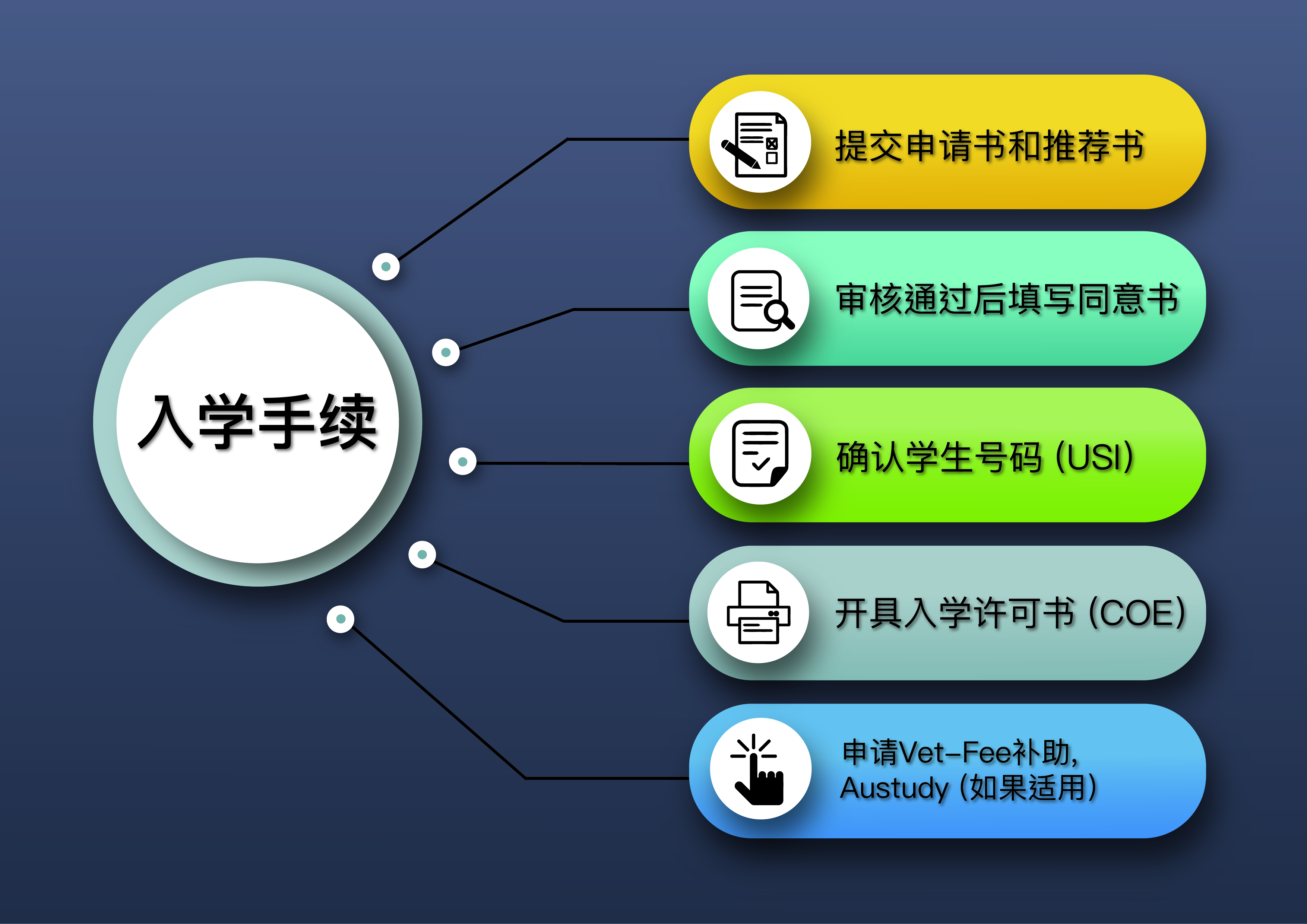 入学手续

提交申请书和推荐书

审核通过后填写同意书

确认学生号码 (USI)

开具入学许可书 (COE)

申请Vet-Fee补助,
Austudy (如果适用)